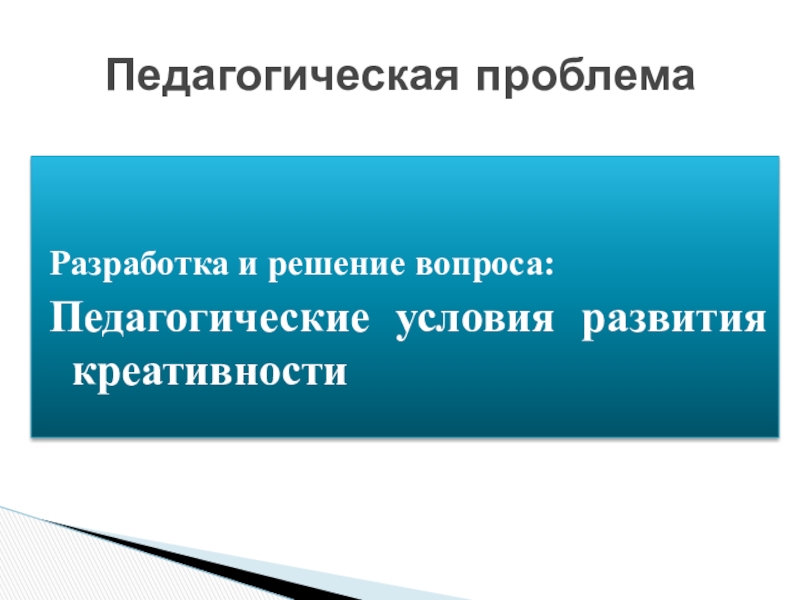 Педагогическая проблема

Разработка и решение вопроса:

Педагогические условия развития креативности